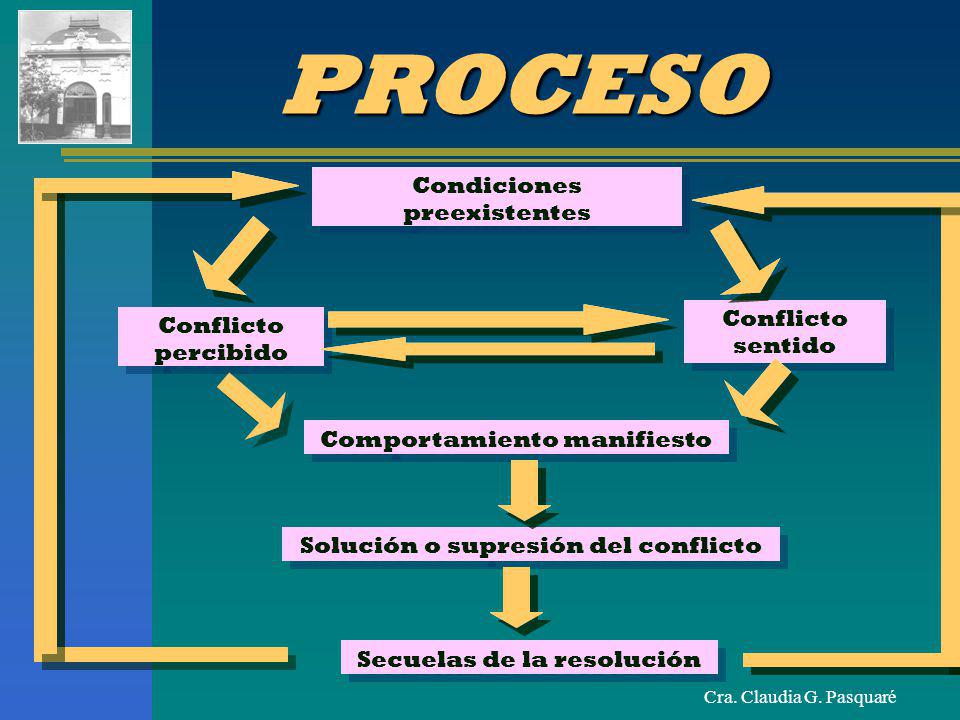 PROCESO

Condiciones preexistentes

Conflicto percibido

Conflicto sentido

Comportamiento manifiesto

Solución o supresión del conflicto

Secuelas de la resolución

Cra. Claudia G. Pasquaré